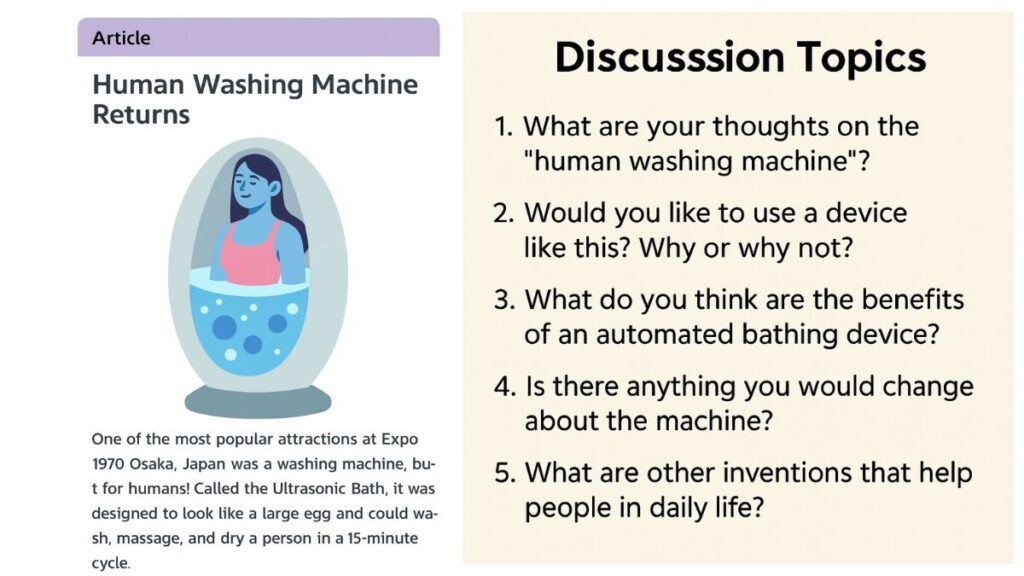 Article

Human Washing Machine Returns

One of the most popular attractions at Expo 1970 Osaka, Japan was a washing machine, but for humans! Called the Ultrasonic Bath, it was designed to look like a large egg and could wash, massage, and dry a person in a 15-minute cycle.

Discusssion Topics

1. What are your thoughts on the "human washing machine"?

2. Would you like to use a device like this? Why or why not?

3. What do you think are the benefits of an automated bathing device?

4. Is there anything you would change about the machine?

5. What are other inventions that help people in daily life?